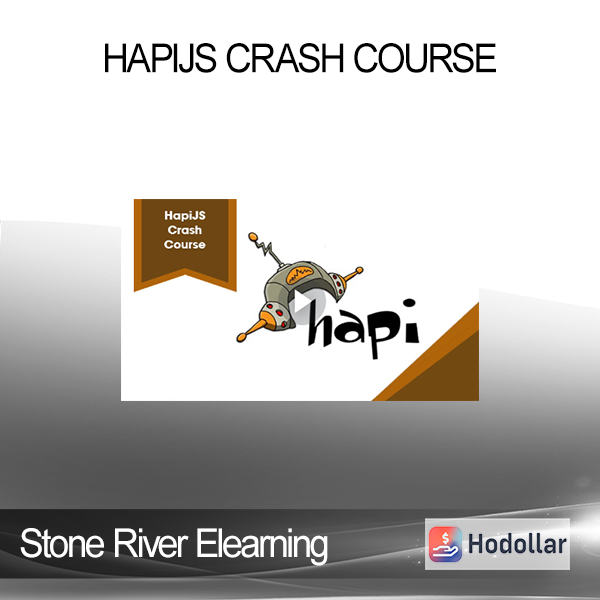 HAPIJS CRASH COURSE

HapiJS Crash Course

hapi

Stone River Elearning

Hodollar